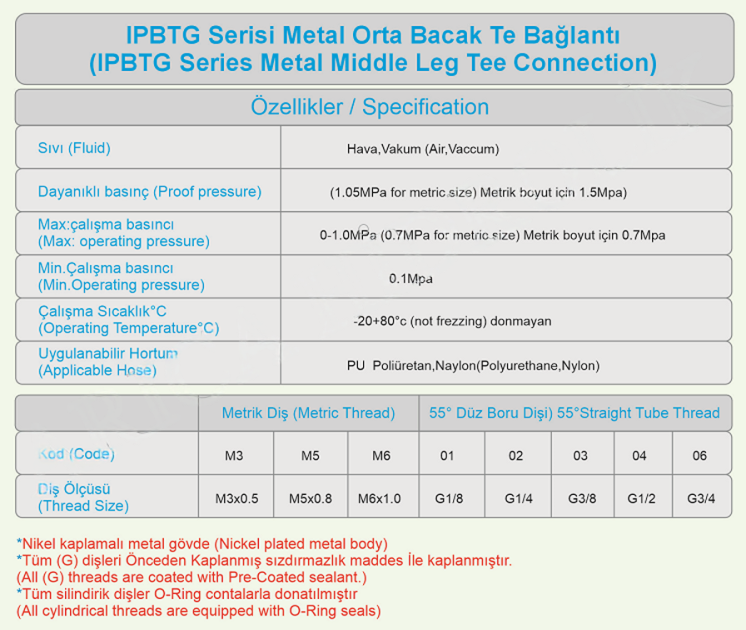 IPBTG Serisi Metal Orta Bacak Te Bağlantı
(IPBTG Series Metal Middle Leg Tee Connection)

Özellikler / Specification

| | |
|---|---|
| Sıvı (Fluid) | Hava,Vakum (Air,Vaccum) |
| Dayanıklı basınç (Proof pressure) | (1.05MPa for metric size) Metrik boyut için 1.5Mpa) |
| Max:çalışma basıncı (Max: operating pressure) | 0-1.0MPa (0.7MPa for metric size) Metrik boyut için 0.7Mpa |
| Min.Çalışma basıncı (Min.Operating pressure) | 0.1Mpa |
| Çalışma Sıcaklık°C (Operating Temperature°C) | -20+80°c (not frezzing) donmayan |
| Uygulanabilir Hortum (Applicable Hose) | PU Poliüretan,Naylon(Polyurethane,Nylon) |

| | Metrik Diş (Metric Thread) | | | 55° Düz Boru Dişi) 55°Straight Tube Thread | | | | |
|---|---|---|---|---|---|---|---|---|
| Kod (Code) | M3 | M5 | M6 | 01 | 02 | 03 | 04 | 06 |
| Diş Ölçüsü (Thread Size) | M3x0.5 | M5x0.8 | M6x1.0 | G1/8 | G1/4 | G3/8 | G1/2 | G3/4 |

*Nikel kaplamalı metal gövde (Nickel plated metal body)
*Tüm (G) dişleri Önceden Kaplanmış sızdırmazlık maddes İle kaplanmıştır.
(All (G) threads are coated with Pre-Coated sealant.)
*Tüm silindirik dişler O-Ring contalarla donatılmıştır
(All cylindrical threads are equipped with O-Ring seals)